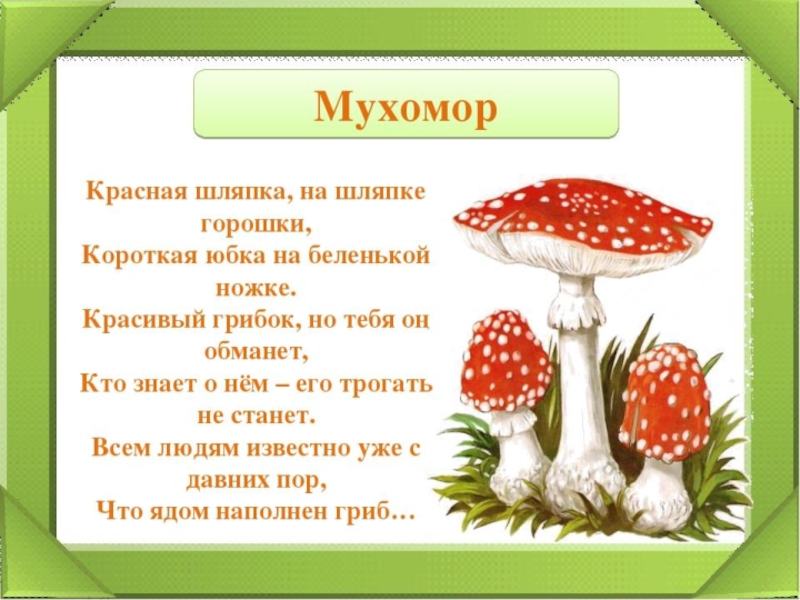 Мухомор

Красная шляпка, на шляпке горошки,
Короткая юбка на беленькой ножке.
Красивый грибок, но тебя он обманет,
Кто знает о нём – его трогать не станет.
Всем людям известно уже с давних пор,
Что ядом наполнен гриб…